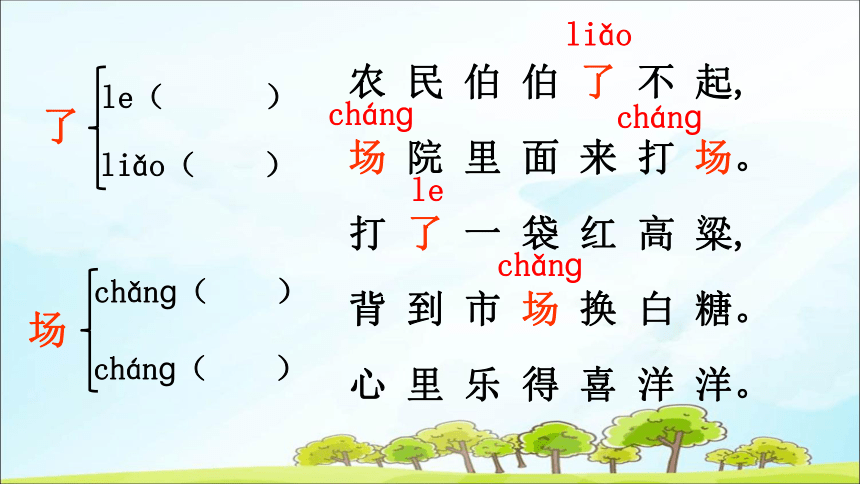 了 le（ ）
liǎo（ ）

场 chǎng（ ）
cháng（ ）

liǎo
农民伯伯了不起，
cháng cháng
场院里面来打场。
le
打了一袋红高粱，
chǎng
背到市场换白糖。
心里乐得喜洋洋。